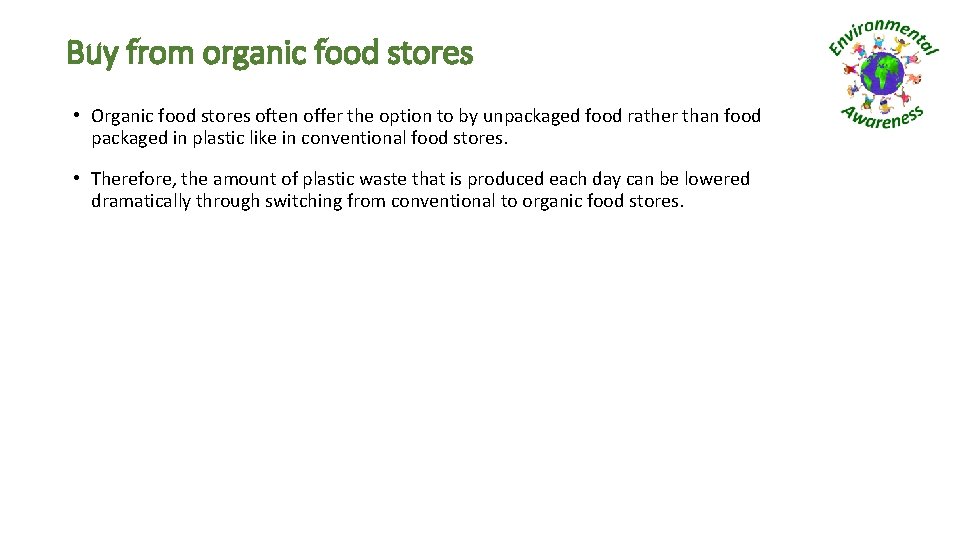 Buy from organic food stores

Environmental Awareness

• Organic food stores often offer the option to by unpackaged food rather than food packaged in plastic like in conventional food stores.

• Therefore, the amount of plastic waste that is produced each day can be lowered dramatically through switching from conventional to organic food stores.